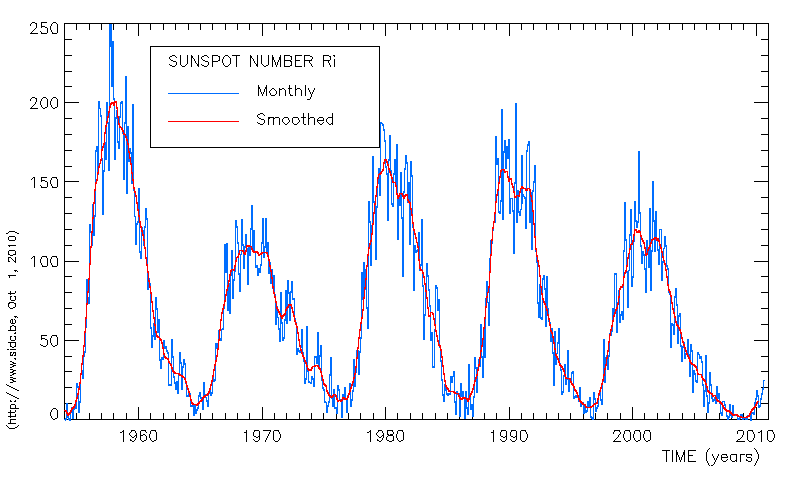 SUNSPOT NUMBER Ri
Monthly
Smoothed

250
200
150
100
50
0

(http://www.sidc.be, Oct 1, 2010)

1960
1970
1980
1990
2000
2010
TIME (years)